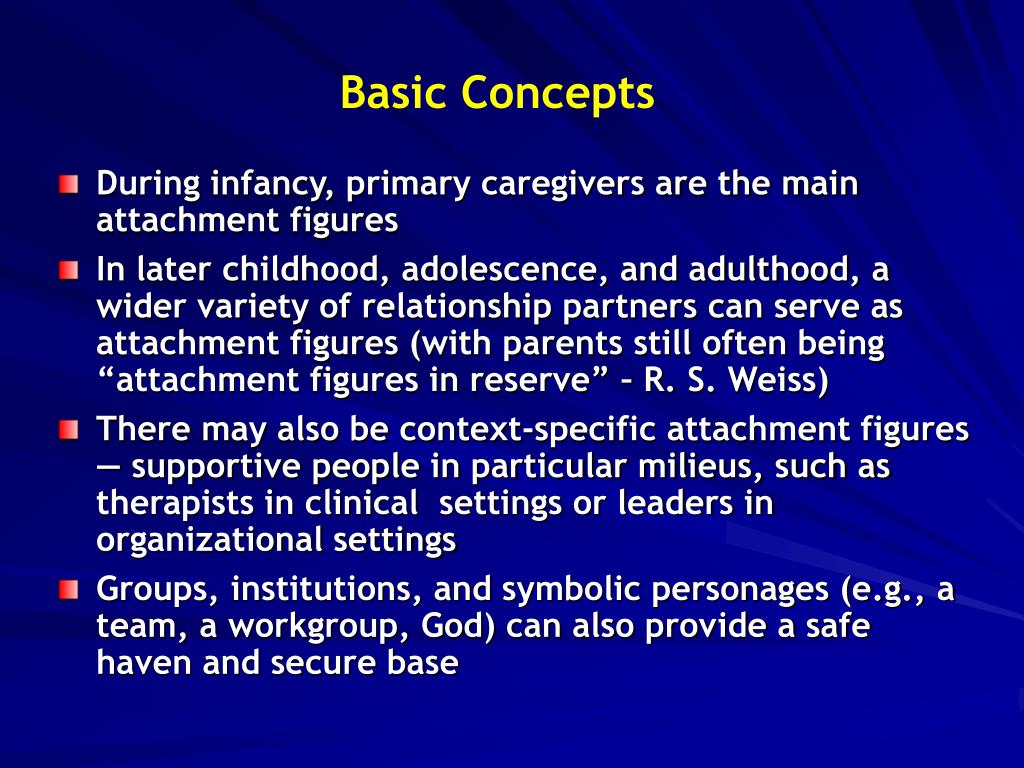 Basic Concepts

During infancy, primary caregivers are the main attachment figures

In later childhood, adolescence, and adulthood, a wider variety of relationship partners can serve as attachment figures (with parents still often being “attachment figures in reserve” – R. S. Weiss)

There may also be context-specific attachment figures — supportive people in particular milieus, such as therapists in clinical settings or leaders in organizational settings

Groups, institutions, and symbolic personages (e.g., a team, a workgroup, God) can also provide a safe haven and secure base